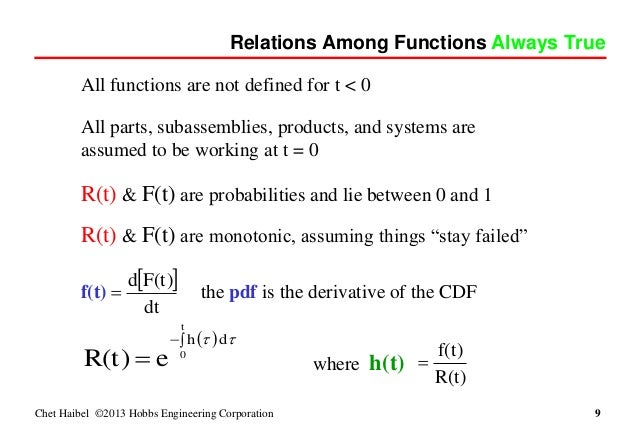 Relations Among Functions Always True

All functions are not defined for t < 0

All parts, subassemblies, products, and systems are assumed to be working at t = 0

R(t) & F(t) are probabilities and lie between 0 and 1

R(t) & F(t) are monotonic, assuming things “stay failed”

$f(t) = \frac{d[F(t)]}{dt}$ the pdf is the derivative of the CDF

$R(t) = e^{-\int_0^t h(\tau)d\tau}$ where $h(t) = \frac{f(t)}{R(t)}$

Chet Haibel ©2013 Hobbs Engineering Corporation 9